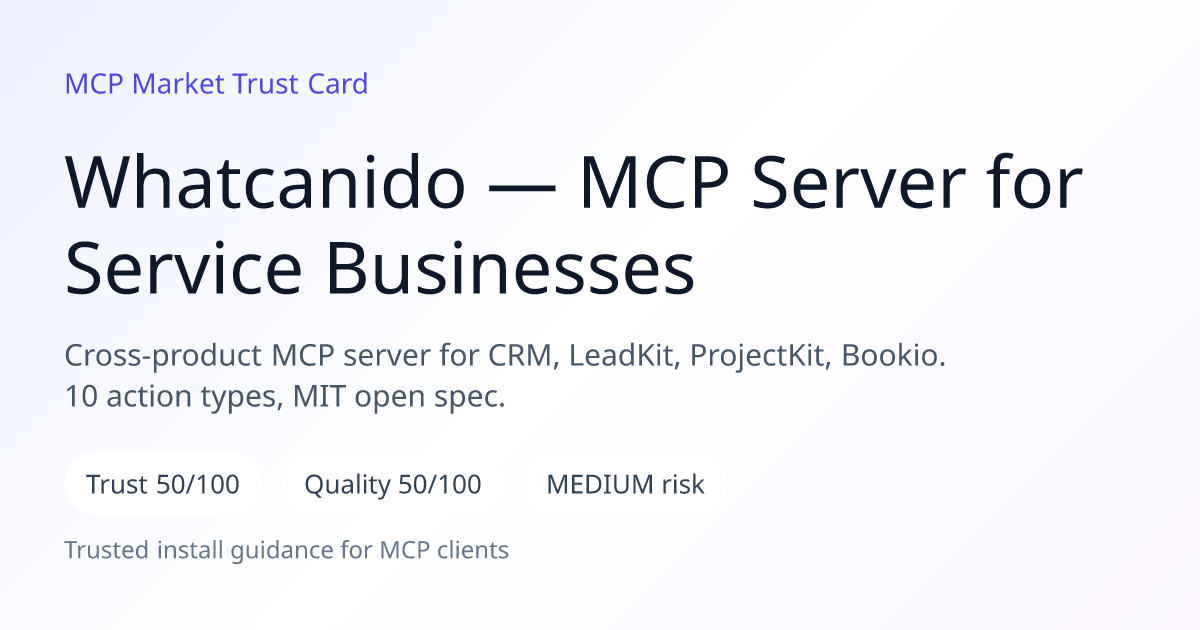 MCP Market Trust Card

Whatcanido — MCP Server for Service Businesses

Cross-product MCP server for CRM, LeadKit, ProjectKit, Bookio. 10 action types, MIT open spec.

Trust 50/100

Quality 50/100

MEDIUM risk

Trusted install guidance for MCP clients